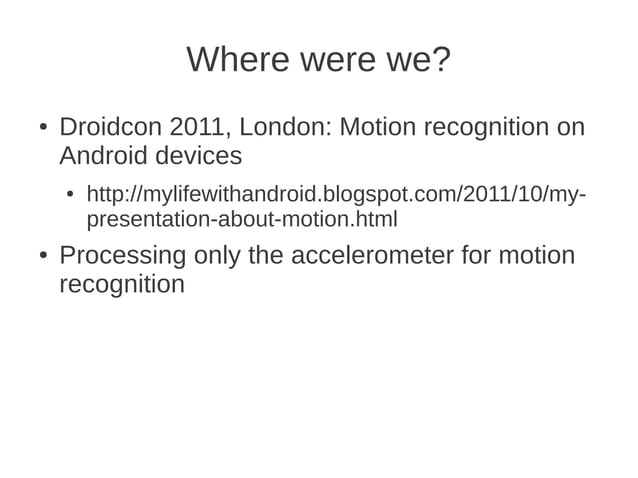 Where were we?

• Droidcon 2011, London: Motion recognition on Android devices

• http://mylifewithandroid.blogspot.com/2011/10/my-presentation-about-motion.html

• Processing only the accelerometer for motion recognition